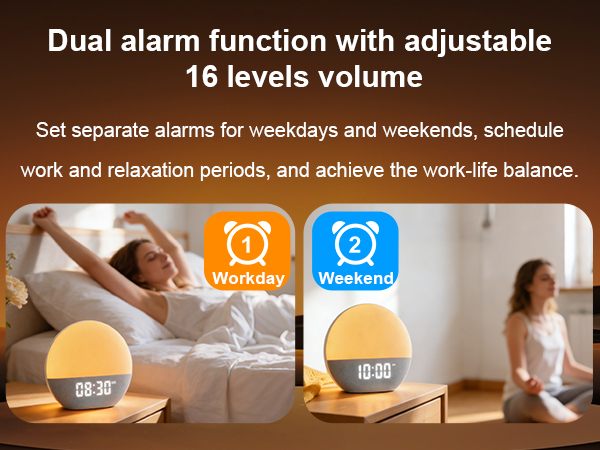 Dual alarm function with adjustable 16 levels volume

Set separate alarms for weekdays and weekends, schedule work and relaxation periods, and achieve the work-life balance.

1
Workday

2
Weekend

08:30

10:00